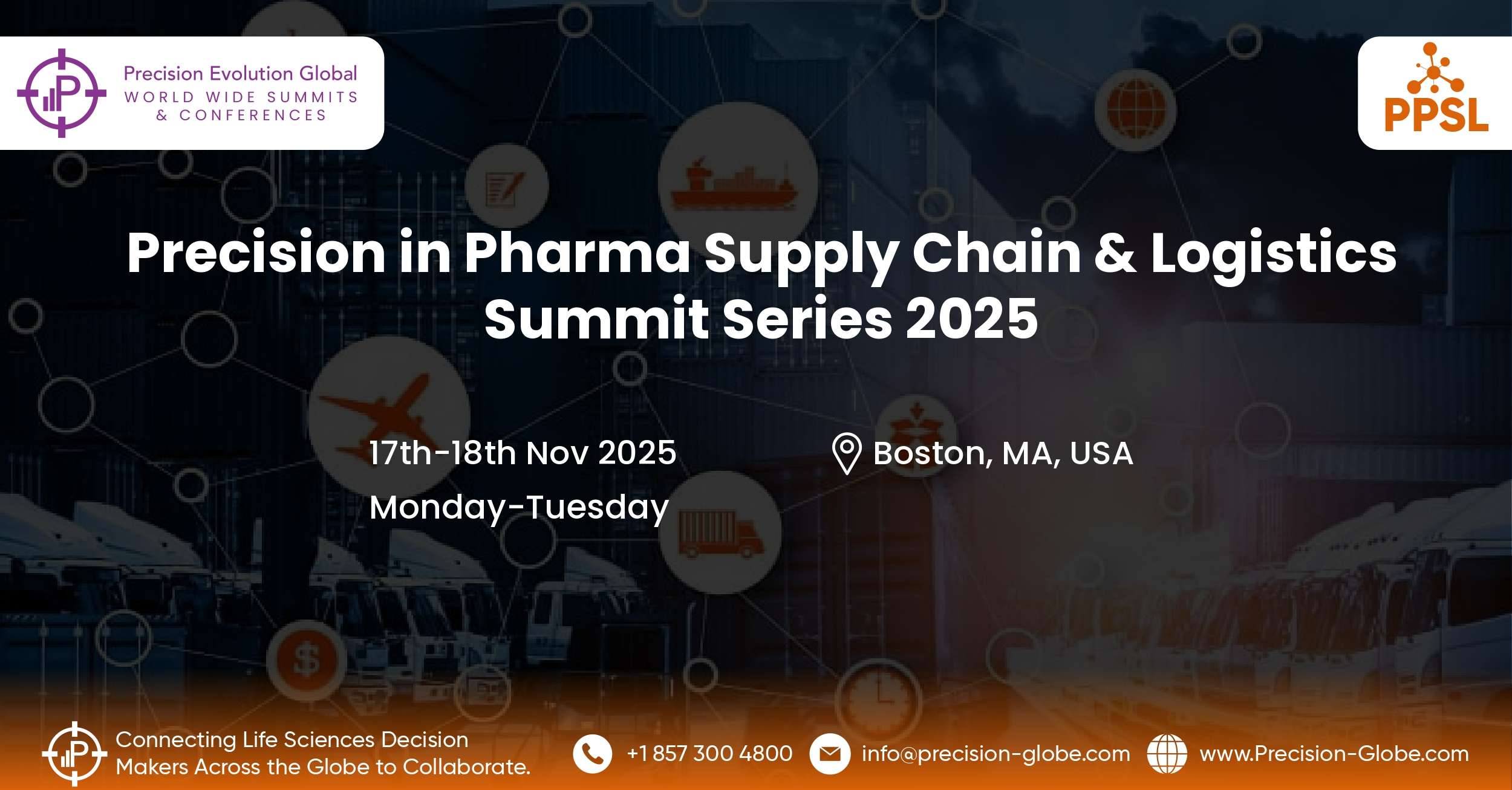 Precision Evolution Global
WORLD WIDE SUMMITS & CONFERENCES

PPSL

Precision in Pharma Supply Chain & Logistics Summit Series 2025

17th-18th Nov 2025
Monday-Tuesday

Boston, MA, USA

Connecting Life Sciences Decision Makers Across the Globe to Collaborate.

+1 857 300 4800

info@precision-globe.com

www.Precision-Globe.com